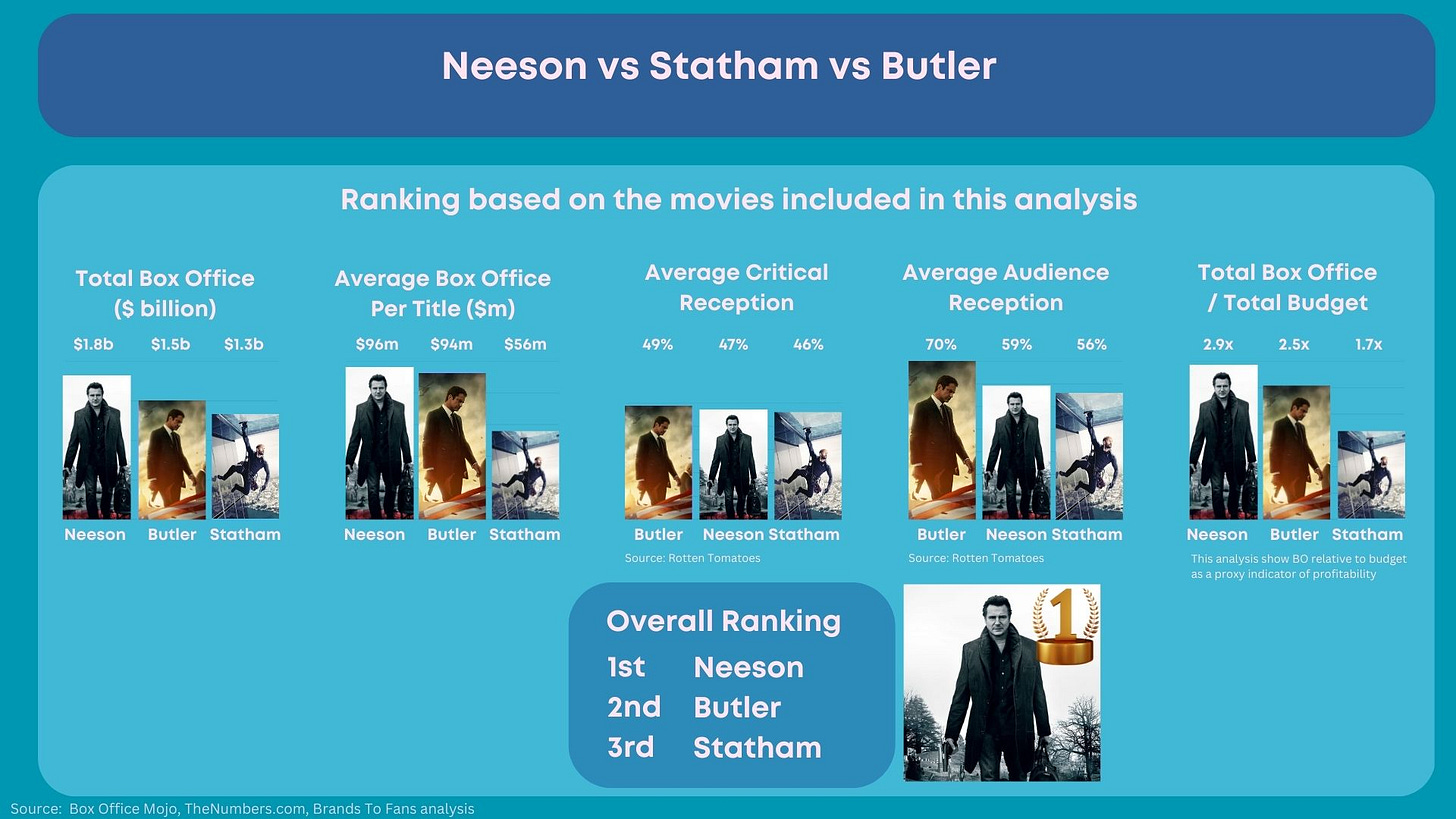 Neeson vs Statham vs Butler

Ranking based on the movies included in this analysis

Total Box Office ($ billion)

$1.8b $1.5b $1.3b

Neeson Butler Statham

Average Box Office Per Title ($m)

$96m $94m $56m

Neeson Butler Statham

Average Critical Reception

49% 47% 46%

Butler Neeson Statham

Source: Rotten Tomatoes

Average Audience Reception

70% 59% 56%

Butler Neeson Statham

Source: Rotten Tomatoes

Total Box Office / Total Budget

2.9x 2.5x 1.7x

Neeson Butler Statham

This analysis show BO relative to budget as a proxy indicator of profitability

Overall Ranking

1st Neeson
2nd Butler
3rd Statham

1

Source: Box Office Mojo, TheNumbers.com, Brands To Fans analysis